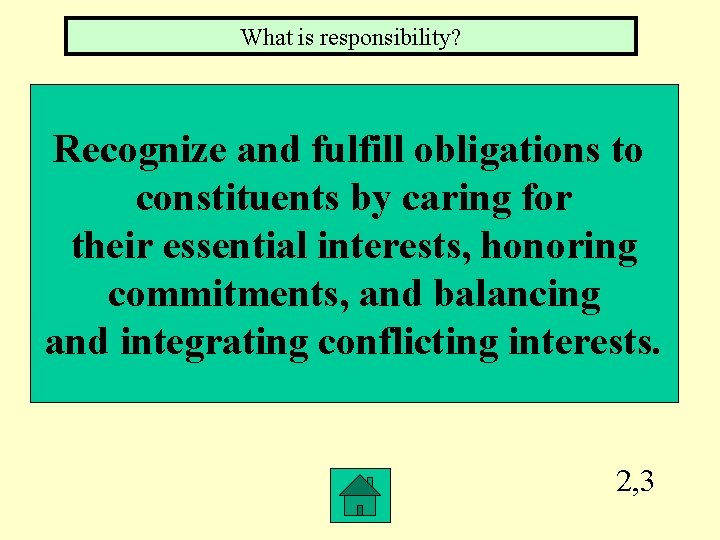 What is responsibility?

Recognize and fulfill obligations to constituents by caring for their essential interests, honoring commitments, and balancing and integrating conflicting interests.

2,3